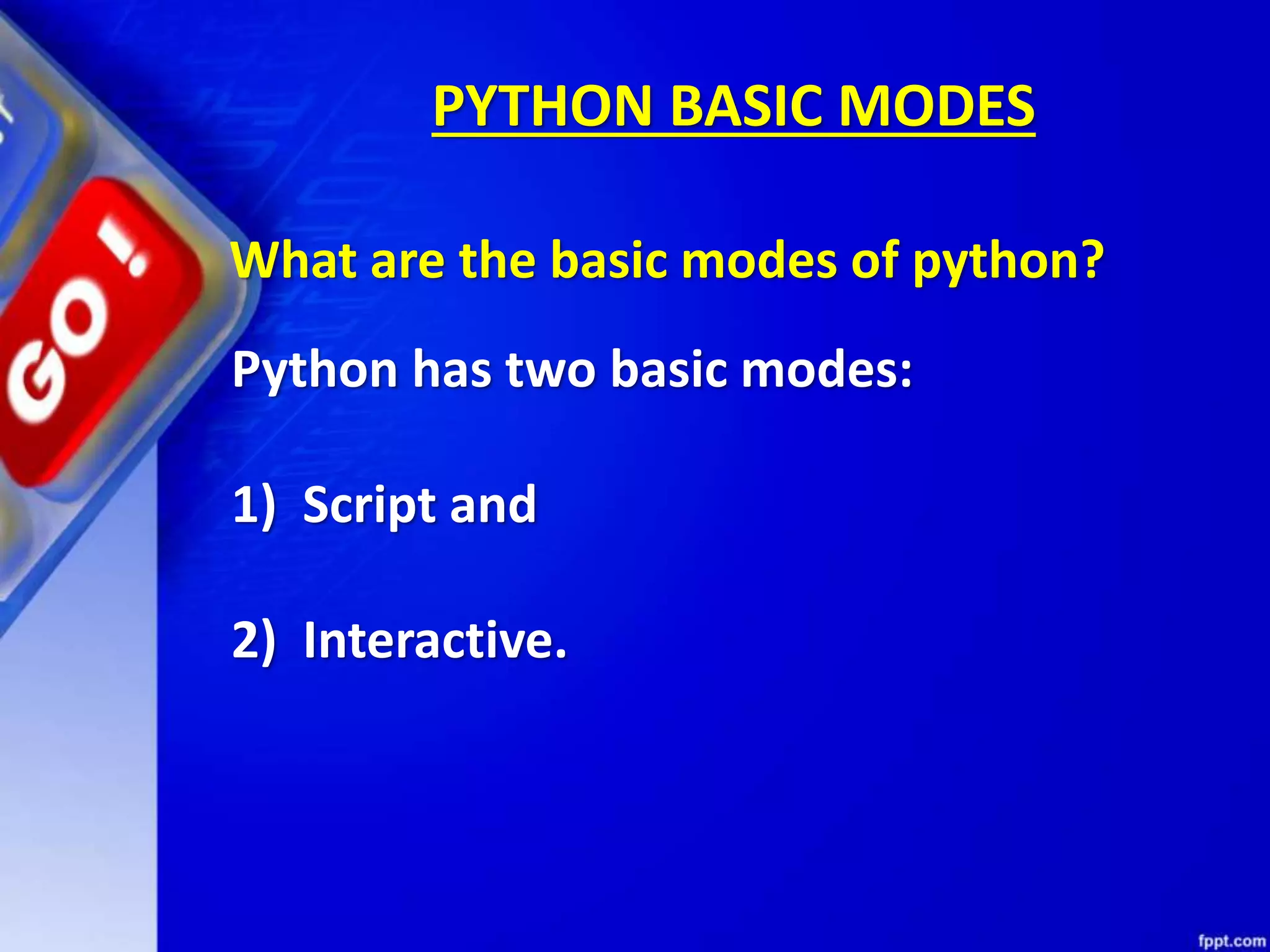 GO!

PYTHON BASIC MODES

What are the basic modes of python?

Python has two basic modes:

1) Script and

2) Interactive.

fppt.com